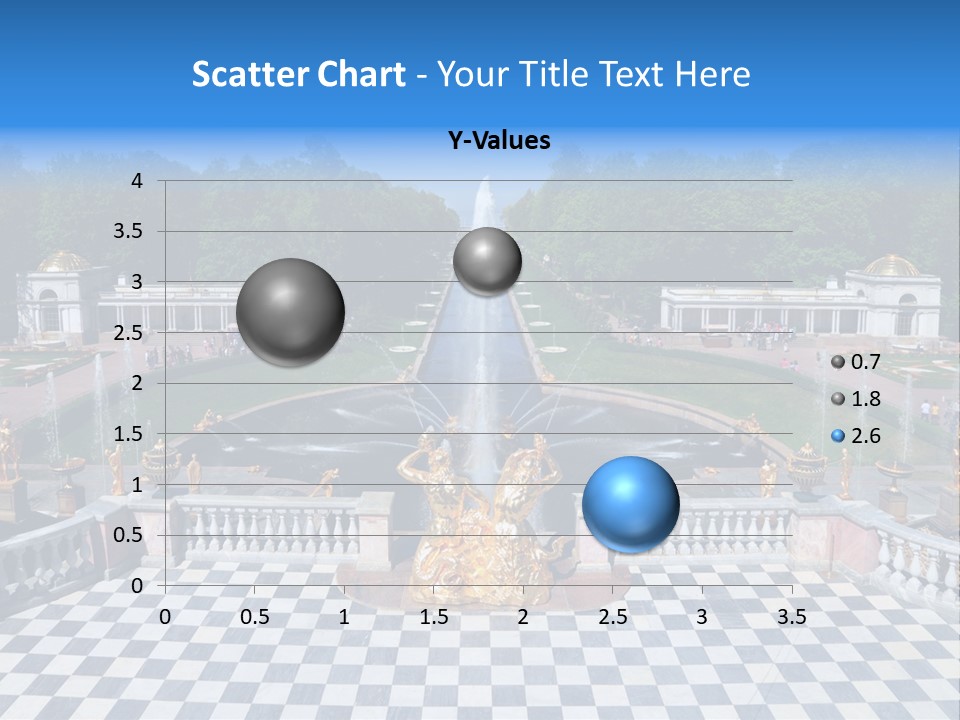 Scatter Chart - Your Title Text Here

Y-Values

4
3.5
3
2.5
2
1.5
1
0.5
0

0 0.5 1 1.5 2 2.5 3 3.5

0.7
1.8
2.6